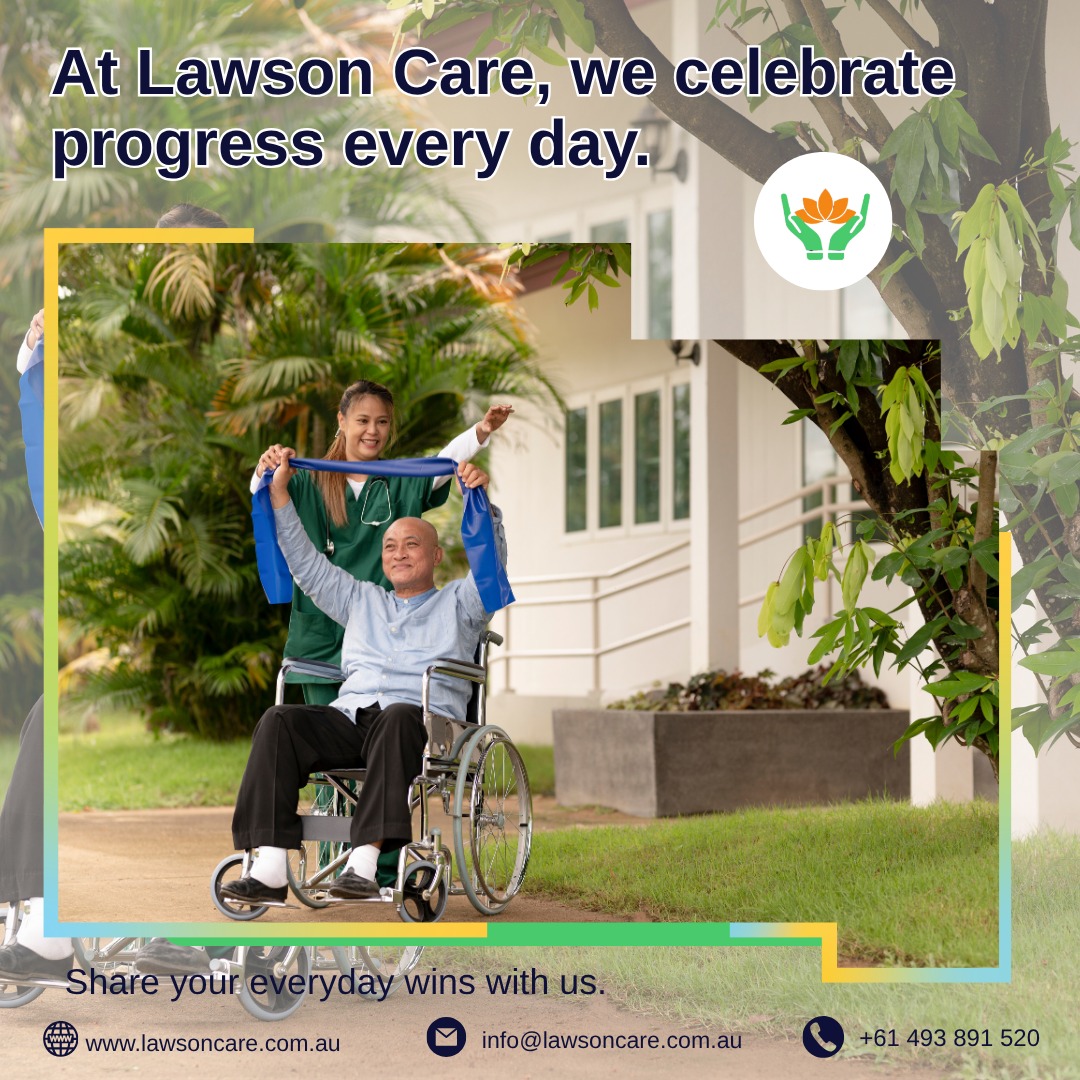 At Lawson Care, we celebrate progress every day.

Share your everyday wins with us.

www.lawsoncare.com.au info@lawsoncare.com.au +61 493 891 520